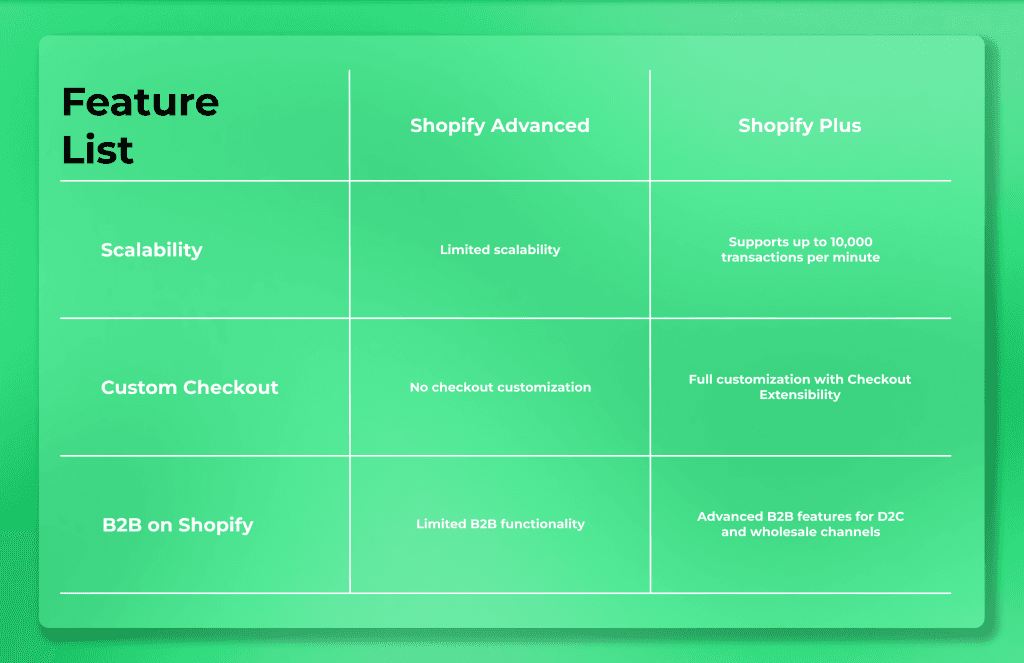 | Feature List | Shopify Advanced | Shopify Plus |
|---|---|---|
| Scalability | Limited scalability | Supports up to 10,000 transactions per minute |
| Custom Checkout | No checkout customization | Full customization with Checkout Extensibility |
| B2B on Shopify | Limited B2B functionality | Advanced B2B features for D2C and wholesale channels |